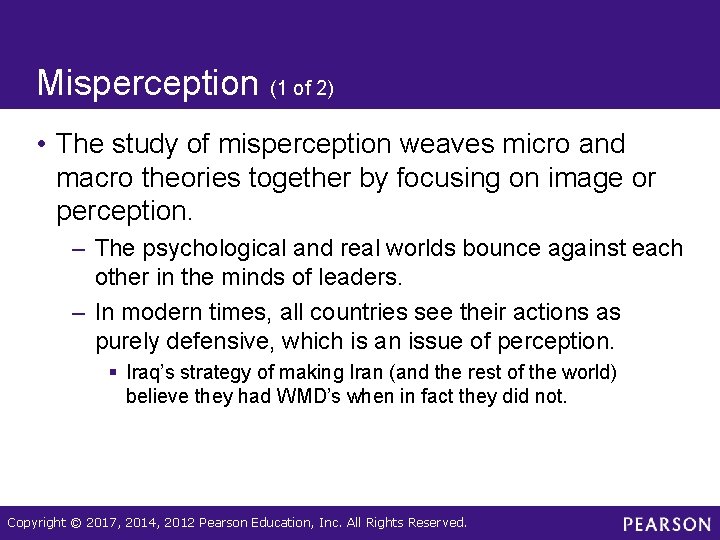 Misperception (1 of 2)

• The study of misperception weaves micro and macro theories together by focusing on image or perception.

– The psychological and real worlds bounce against each other in the minds of leaders.

– In modern times, all countries see their actions as purely defensive, which is an issue of perception.

▪ Iraq's strategy of making Iran (and the rest of the world) believe they had WMD's when in fact they did not.

Copyright © 2017, 2014, 2012 Pearson Education, Inc. All Rights Reserved.

PEARSON